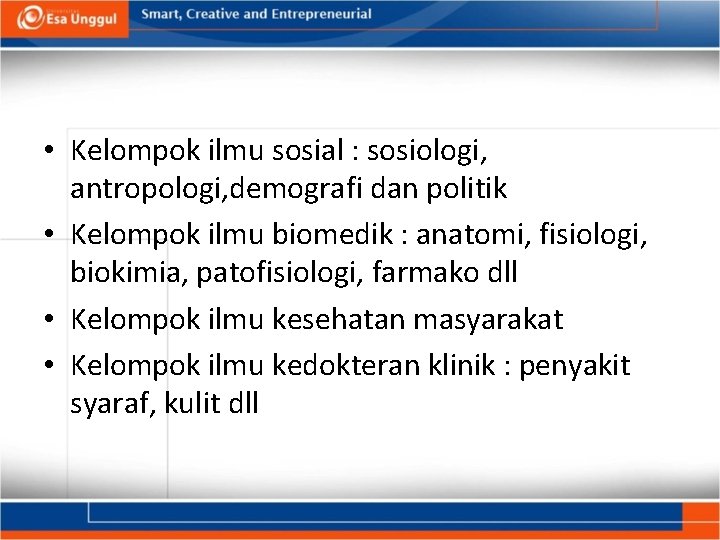 Esa Unggul

Smart, Creative and Entrepreneurial

• Kelompok ilmu sosial : sosiologi, antropologi,demografi dan politik
• Kelompok ilmu biomedik : anatomi, fisiologi, biokimia, patofisiologi, farmako dll
• Kelompok ilmu kesehatan masyarakat
• Kelompok ilmu kedokteran klinik : penyakit syaraf, kulit dll